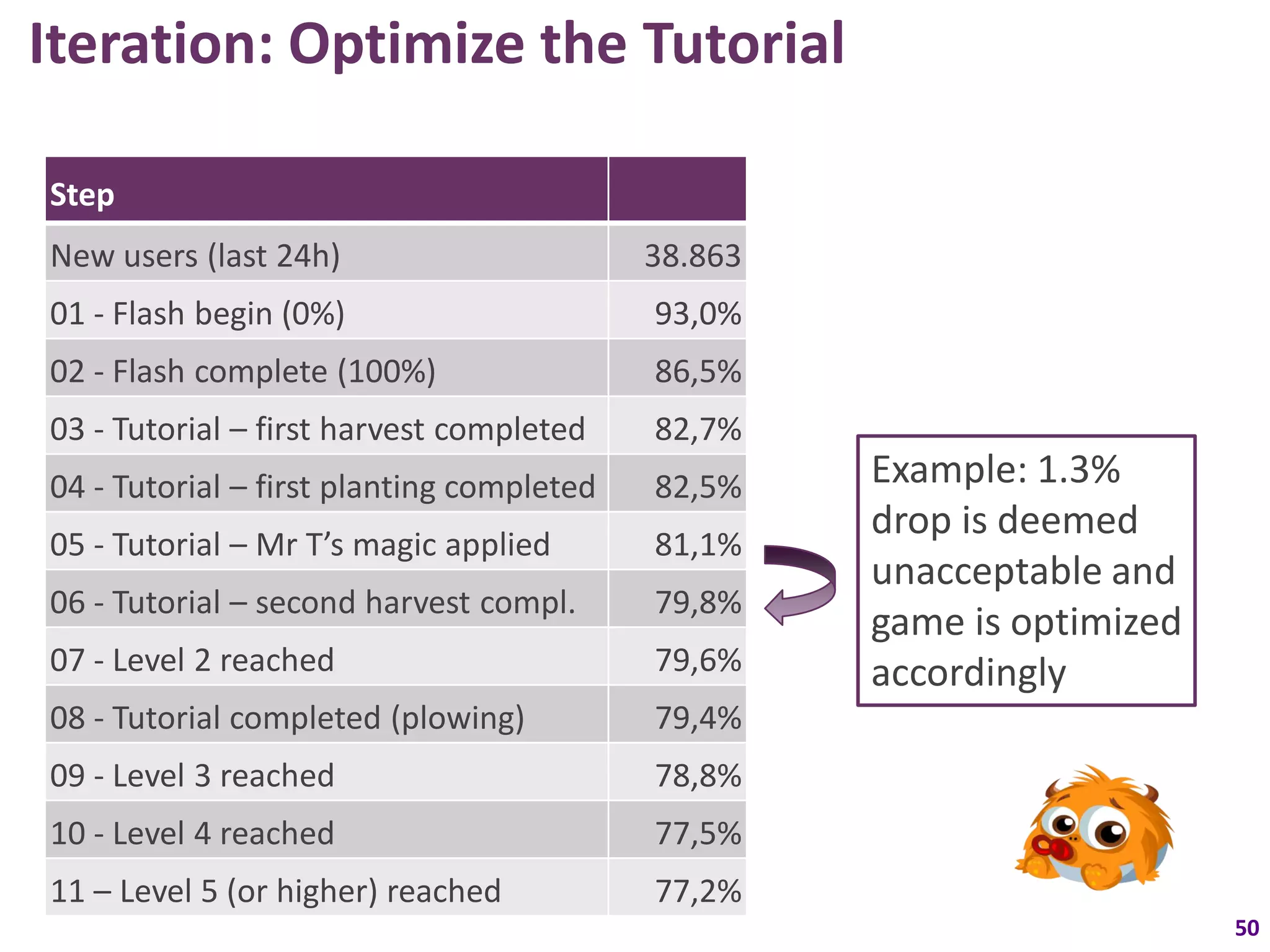 Iteration: Optimize the Tutorial

| Step | |
|---|---|
| New users (last 24h) | 38.863 |
| 01 - Flash begin (0%) | 93,0% |
| 02 - Flash complete (100%) | 86,5% |
| 03 - Tutorial – first harvest completed | 82,7% |
| 04 - Tutorial – first planting completed | 82,5% |
| 05 - Tutorial – Mr T's magic applied | 81,1% |
| 06 - Tutorial – second harvest compl. | 79,8% |
| 07 - Level 2 reached | 79,6% |
| 08 - Tutorial completed (plowing) | 79,4% |
| 09 - Level 3 reached | 78,8% |
| 10 - Level 4 reached | 77,5% |
| 11 – Level 5 (or higher) reached | 77,2% |

Example: 1.3% drop is deemed unacceptable and game is optimized accordingly

50